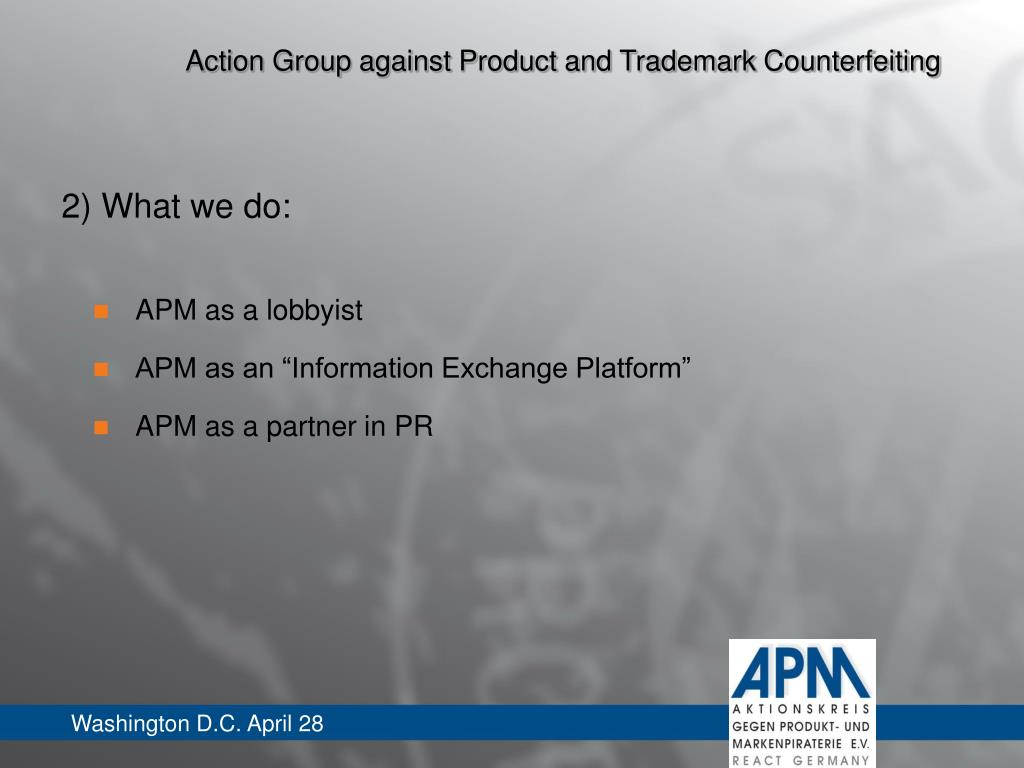 Action Group against Product and Trademark Counterfeiting

2) What we do:

APM as a lobbyist

APM as an “Information Exchange Platform”

APM as a partner in PR

Washington D.C. April 28

APM
AKTIONSKREIS
GEGEN PRODUKT- UND
MARKENPIRATERIE E.V.
REACT GERMANY